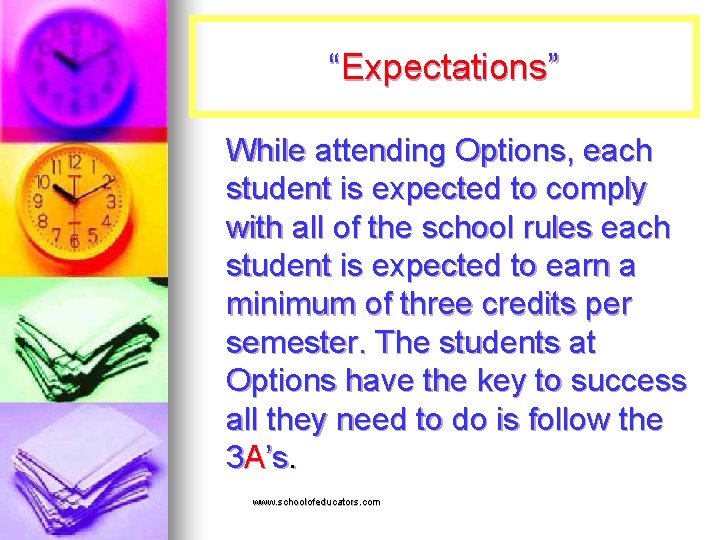 “Expectations”

While attending Options, each student is expected to comply with all of the school rules each student is expected to earn a minimum of three credits per semester. The students at Options have the key to success all they need to do is follow the 3A’s.

www.schoolofeducators.com